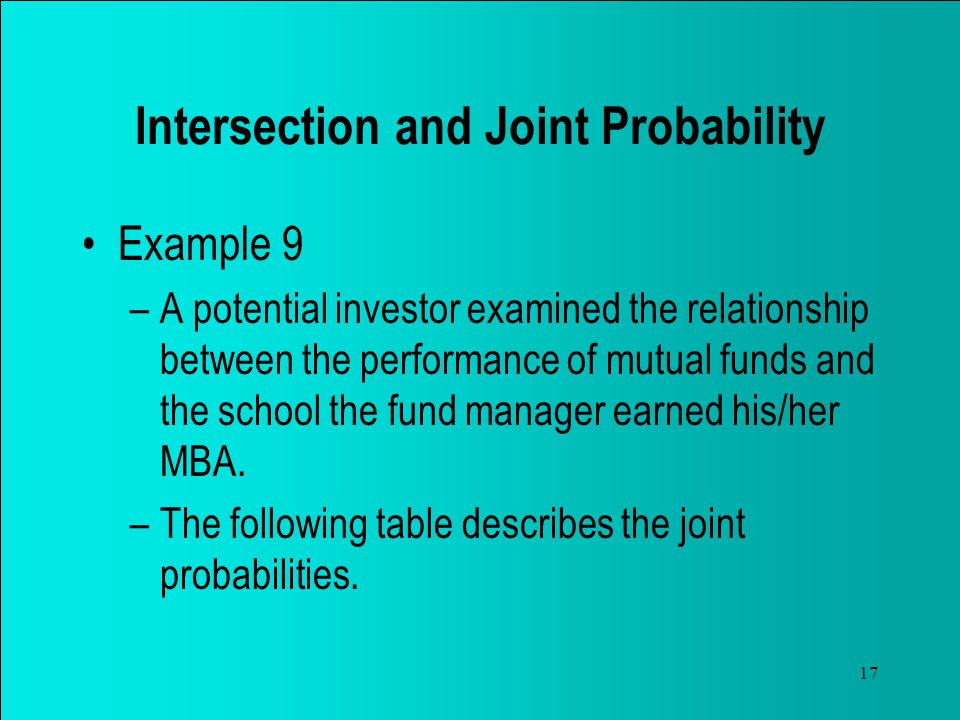 Intersection and Joint Probability

• Example 9

– A potential investor examined the relationship between the performance of mutual funds and the school the fund manager earned his/her MBA.

– The following table describes the joint probabilities.

17